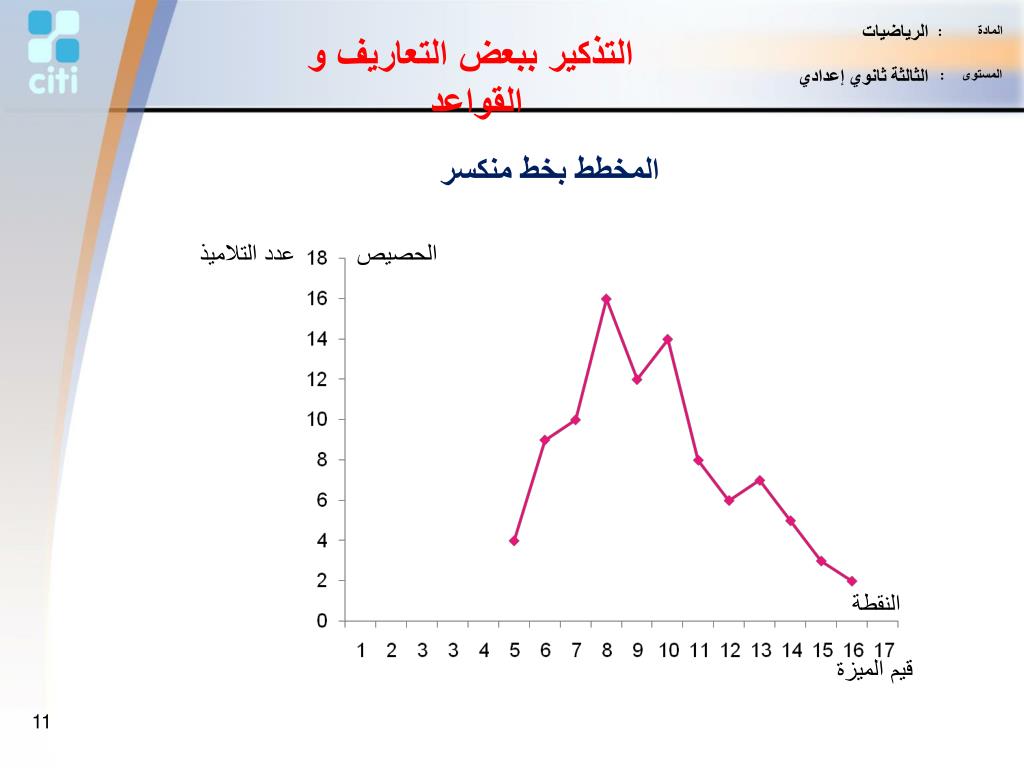 citi

المادة : الرياضيات

المستوى : الثالثة ثانوي إعدادي

التذكير ببعض التعاريف و القواعد

المخطط بخط منكسر

عدد التلاميذ

الحصيص

18
16
14
12
10
8
6
4
2
0

1 2 3 3 4 5 6 7 8 9 10 11 12 13 14 15 16 17

النقطة

قيم الميزة

11